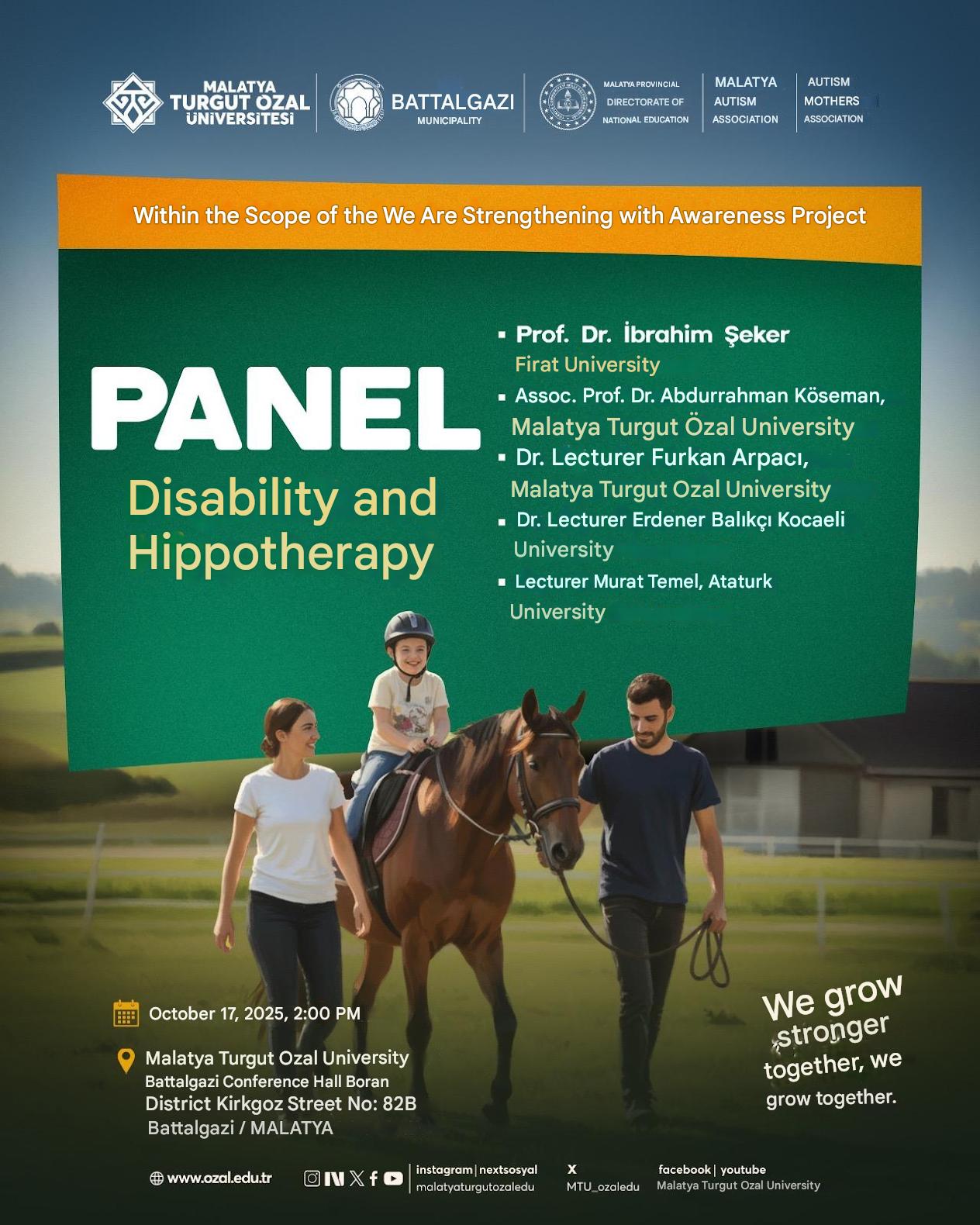 MALATYA TURGUT OZAL ÜNİVERSİTESİ

BATTALGAZI MUNICIPALITY

MALATYA PROVINCIAL DIRECTORATE OF NATIONAL EDUCATION

MALATYA AUTISM ASSOCIATION

AUTISM MOTHERS ASSOCIATION

Within the Scope of the We Are Strengthening with Awareness Project

PANEL

Disability and Hippotherapy

▪ Prof. Dr. İbrahim Şeker Firat University
▪ Assoc. Prof. Dr. Abdurrahman Köseman, Malatya Turgut Özal University
▪ Dr. Lecturer Furkan Arpacı, Malatya Turgut Ozal University
▪ Dr. Lecturer Erdener Balıkçı Kocaeli University
▪ Lecturer Murat Temel, Ataturk University

October 17, 2025, 2:00 PM

Malatya Turgut Ozal University
Battalgazi Conference Hall Boran
District Kirkgoz Street No: 82B
Battalgazi / MALATYA

We grow stronger together, we grow together.

www.ozal.edu.tr

instagram | nextsosyal
malatyaturgutozaledu

X
MTU_ozaledu

facebook | youtube
Malatya Turgut Ozal University